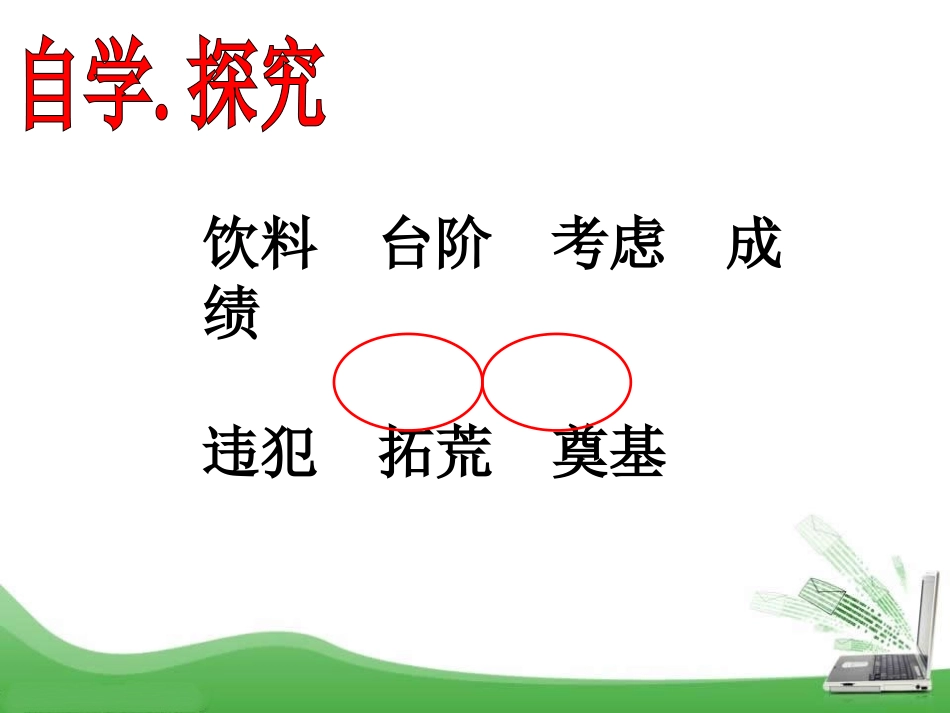 自学. 探究

饮料　台阶　考虑　成绩

违犯　拓荒　奠基